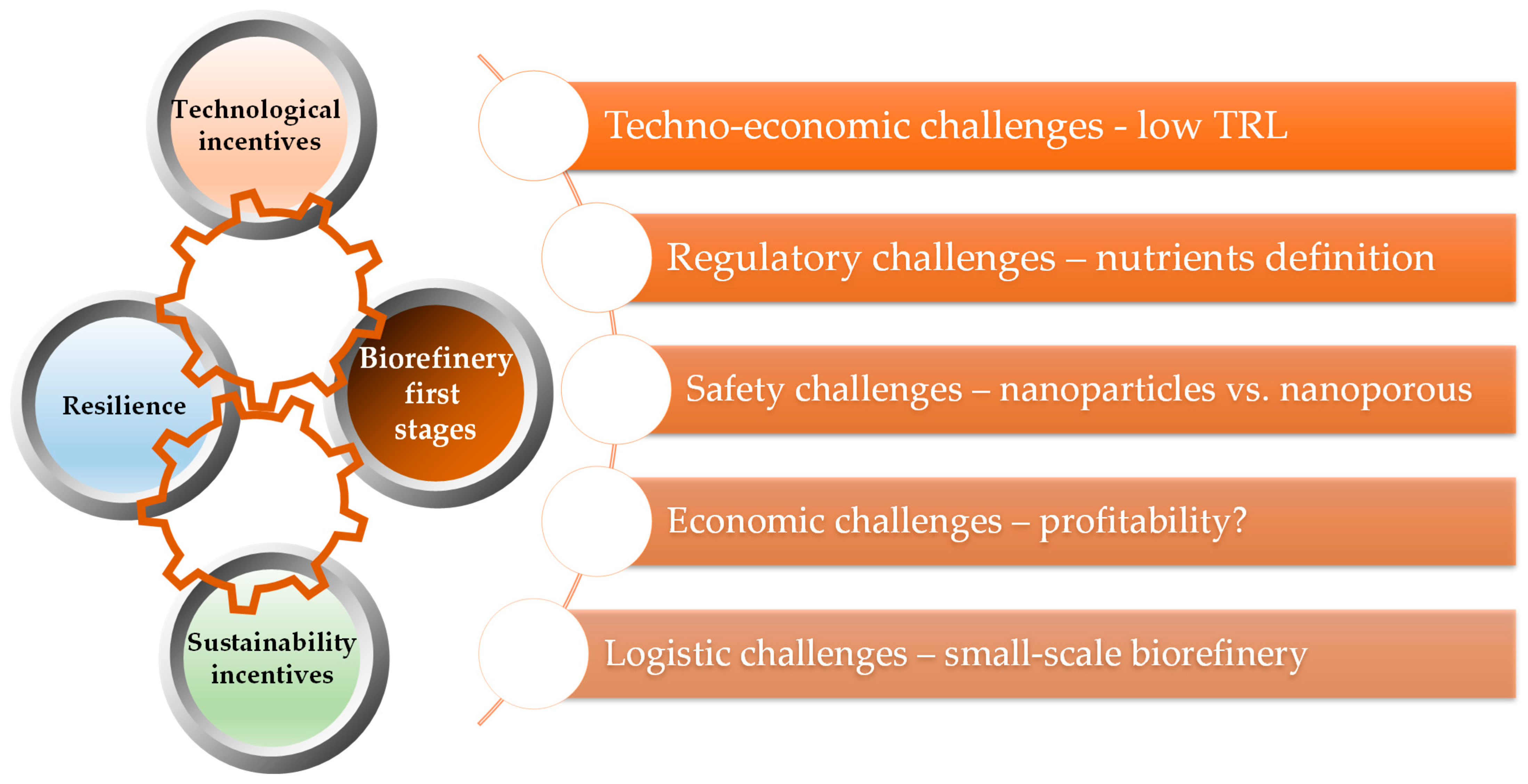 Technological incentives

Resilience

Biorefinery first stages

Sustainability incentives

Techno-economic challenges - low TRL

Regulatory challenges – nutrients definition

Safety challenges – nanoparticles vs. nanoporous

Economic challenges – profitability?

Logistic challenges – small-scale biorefinery